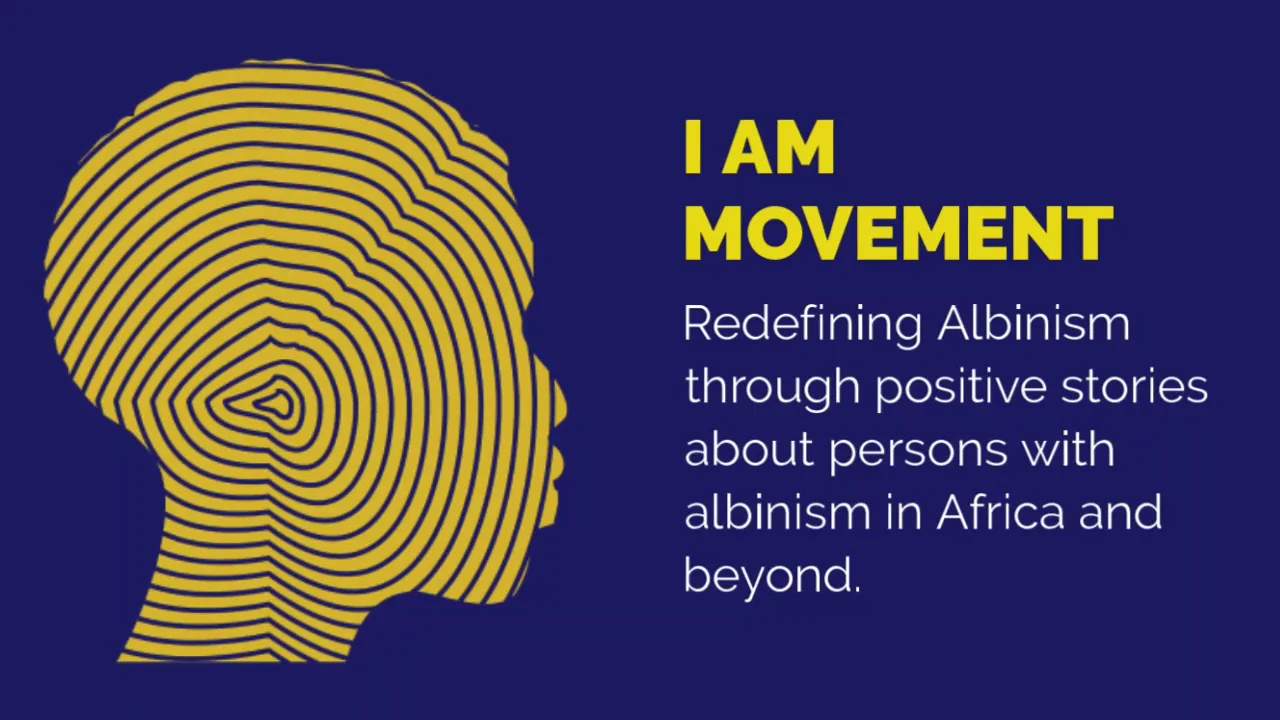 I AM MOVEMENT

Redefining Albinism through positive stories about persons with albinism in Africa and beyond.